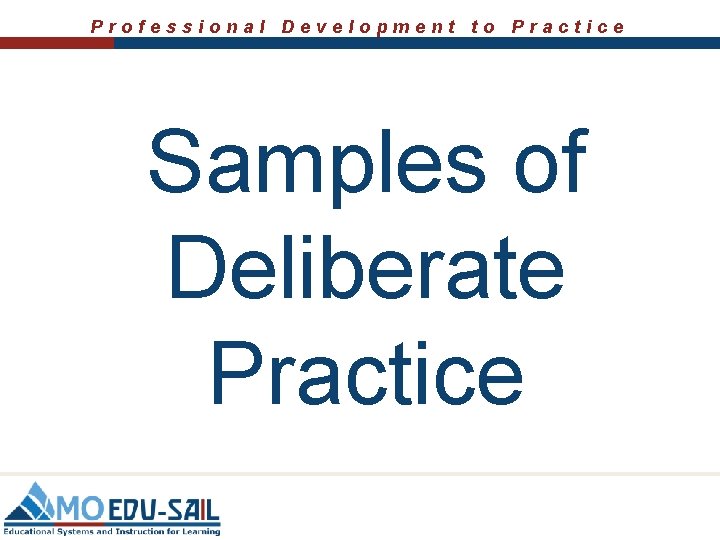 Professional Development to Practice

Samples of Deliberate Practice

MO EDU-SAIL
Educational Systems and Instruction for Learning